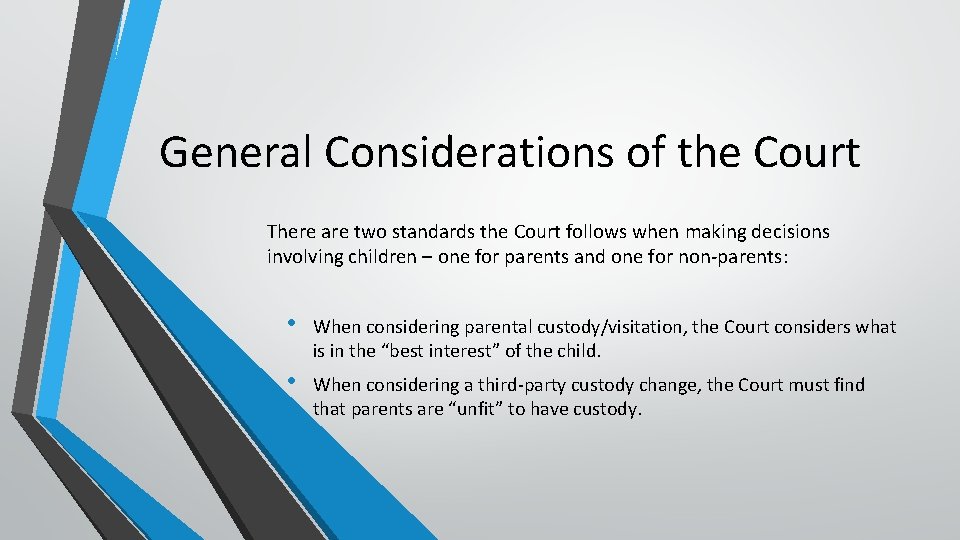 General Considerations of the Court

There are two standards the Court follows when making decisions involving children – one for parents and one for non-parents:

• When considering parental custody/visitation, the Court considers what is in the “best interest” of the child.
• When considering a third-party custody change, the Court must find that parents are “unfit” to have custody.